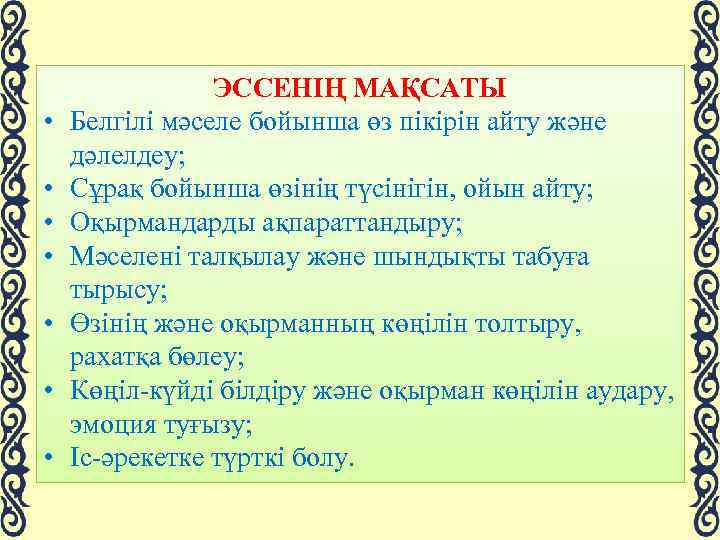 ЭССЕНІҢ МАҚСАТЫ

• Белгілі мәселе бойынша өз пікірін айту және дәлелдеу;
• Сұрақ бойынша өзінің түсінігін, ойын айту;
• Оқырмандарды ақпараттандыру;
• Мәселені талқылау және шындықты табуға тырысу;
• Өзінің және оқырманның көңілін толтыру, рахатқа бөлеу;
• Көңіл-күйді білдіру және оқырман көңілін аудару, эмоция туғызу;
• Іс-әрекетке түрткі болу.